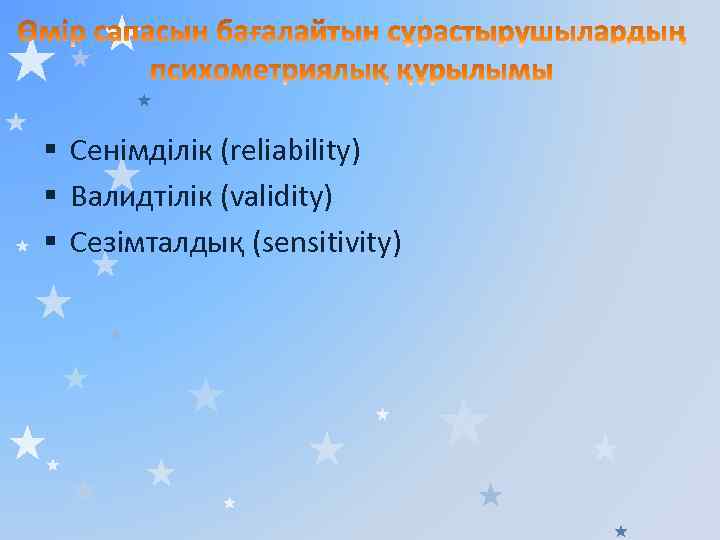 Өмір сапасын бағалайтын сұрастырушылардың психометриялық құрылымы

▪ Сенімділік (reliability)
▪ Валидтілік (validity)
▪ Сезімталдық (sensitivity)